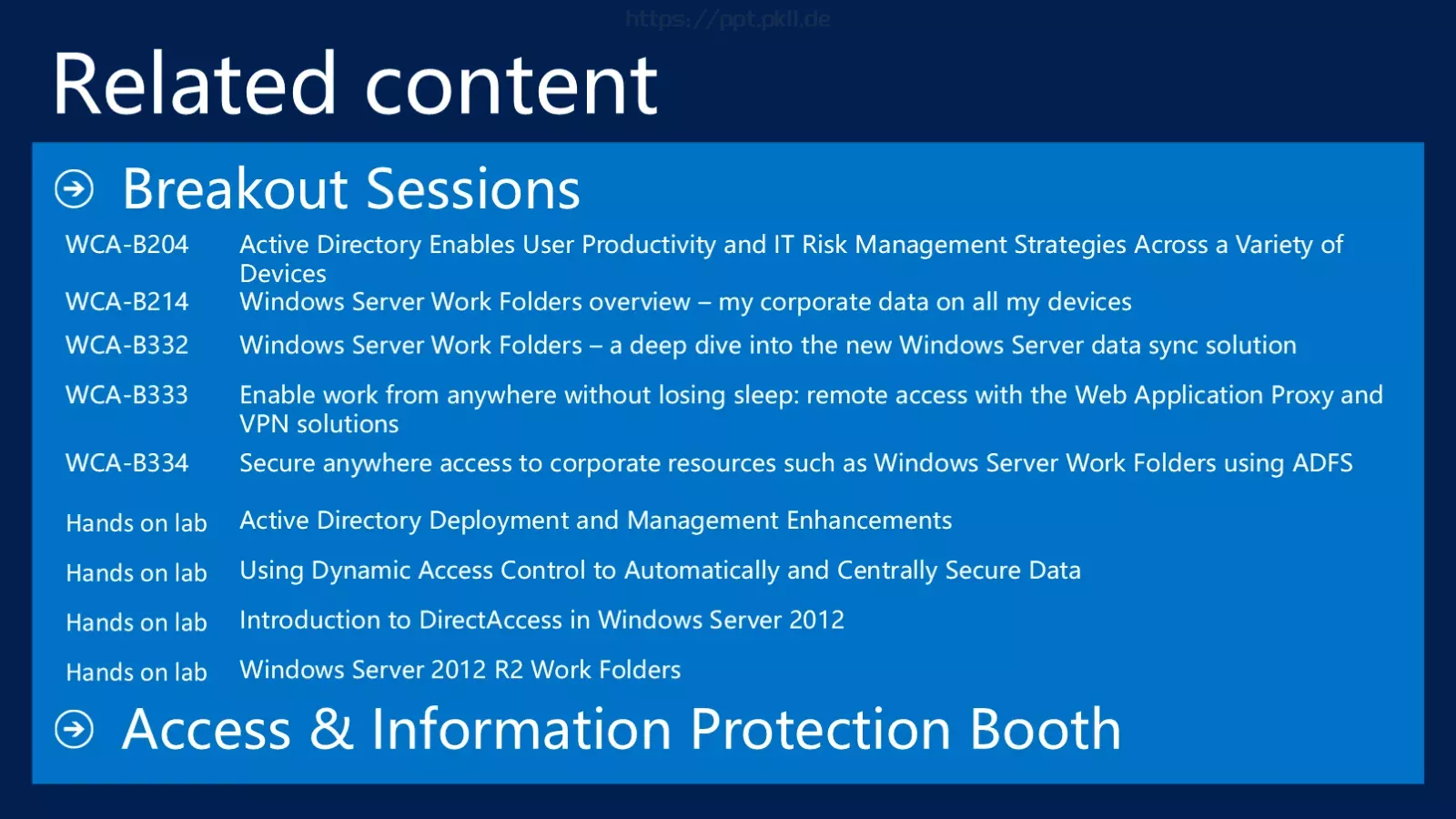 https://ppt.pkll.de

Related content

Breakout Sessions

| | |
|---|---|
| WCA-B204 | Active Directory Enables User Productivity and IT Risk Management Strategies Across a Variety of Devices |
| WCA-B214 | Windows Server Work Folders overview – my corporate data on all my devices |
| WCA-B332 | Windows Server Work Folders – a deep dive into the new Windows Server data sync solution |
| WCA-B333 | Enable work from anywhere without losing sleep: remote access with the Web Application Proxy and VPN solutions |
| WCA-B334 | Secure anywhere access to corporate resources such as Windows Server Work Folders using ADFS |
| Hands on lab | Active Directory Deployment and Management Enhancements |
| Hands on lab | Using Dynamic Access Control to Automatically and Centrally Secure Data |
| Hands on lab | Introduction to DirectAccess in Windows Server 2012 |
| Hands on lab | Windows Server 2012 R2 Work Folders |

Access & Information Protection Booth